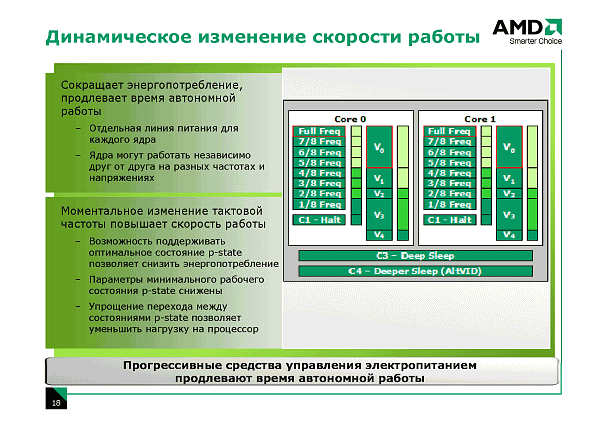 Динамическое изменение скорости работы

AMD
Smarter Choice

Сокращает энергопотребление, продлевает время автономной работы

– Отдельная линия питания для каждого ядра

– Ядра могут работать независимо друг от друга на разных частотах и напряжениях

Моментальное изменение тактовой частоты повышает скорость работы

– Возможность поддерживать оптимальное состояние p-state позволяет снизить энергопотребление

– Параметры минимального рабочего состояния p-state снижены

– Упрощение перехода между состояниями p-state позволяет уменьшить нагрузку на процессор

Core 0
Full Freq
7/8 Freq
6/8 Freq
5/8 Freq
4/8 Freq
3/8 Freq
2/8 Freq
1/8 Freq
C1 - Halt
$V_0$
$V_1$
$V_2$
$V_3$
$V_4$

Core 1
Full Freq
7/8 Freq
6/8 Freq
5/8 Freq
4/8 Freq
3/8 Freq
2/8 Freq
1/8 Freq
C1 - Halt
$V_0$
$V_1$
$V_2$
$V_3$
$V_4$

C3 – Deep Sleep
C4 – Deeper Sleep (AltVID)

Прогрессивные средства управления электропитанием продлевают время автономной работы

18